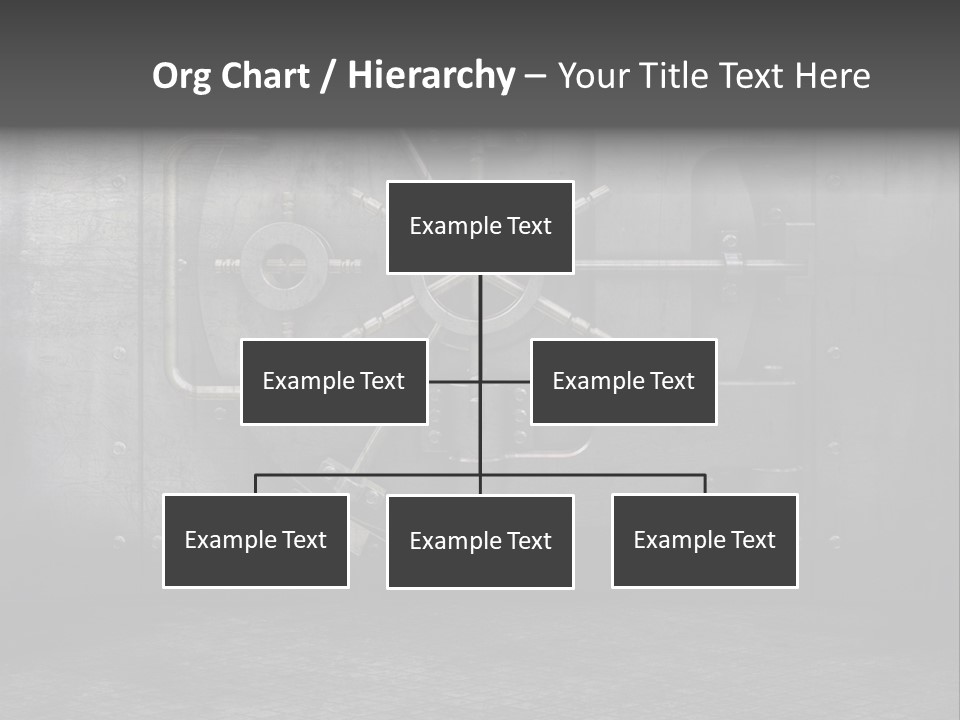 Org Chart / Hierarchy – Your Title Text Here

Example Text

Example Text

Example Text

Example Text

Example Text

Example Text